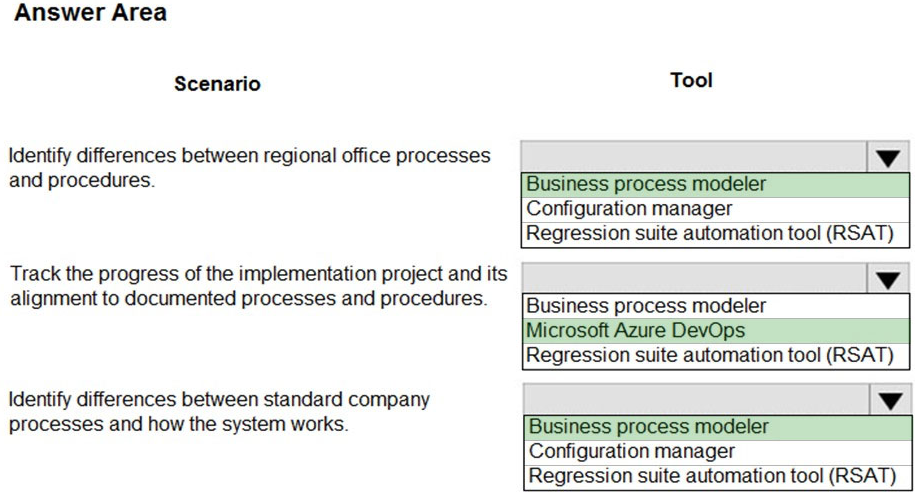 Answer Area

Scenario

Tool

Identify differences between regional office processes and procedures.

Business process modeler
Configuration manager
Regression suite automation tool (RSAT)

Track the progress of the implementation project and its alignment to documented processes and procedures.

Business process modeler
Microsoft Azure DevOps
Regression suite automation tool (RSAT)

Identify differences between standard company processes and how the system works.

Business process modeler
Configuration manager
Regression suite automation tool (RSAT)